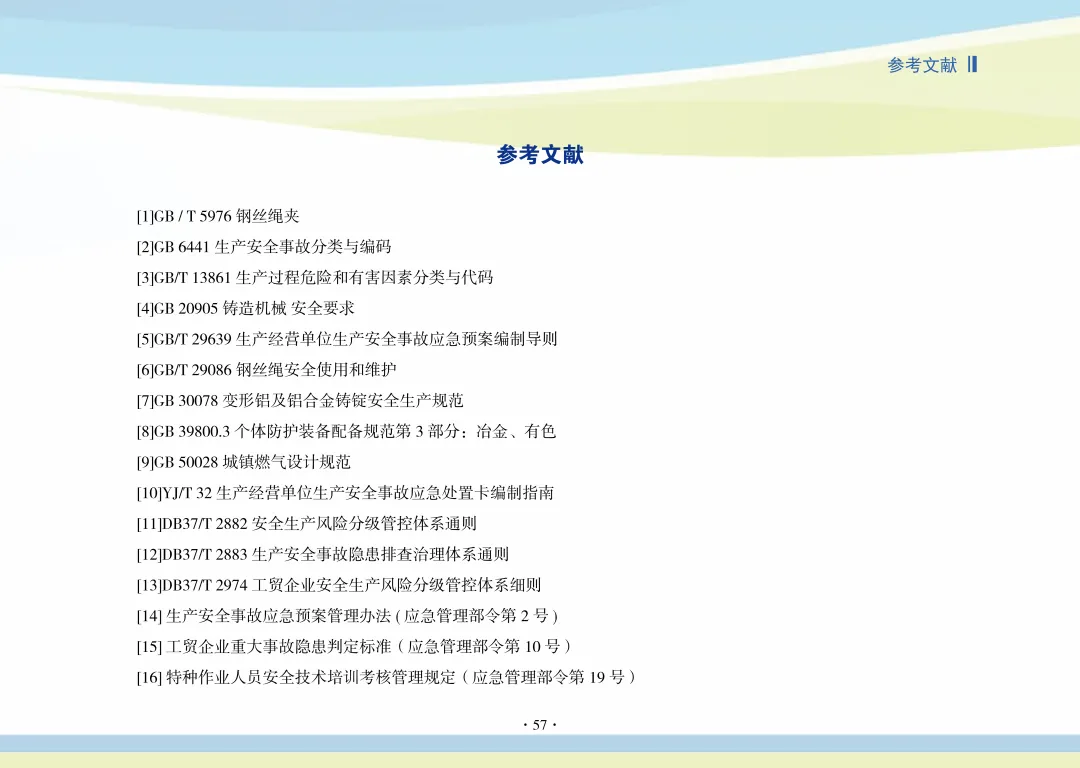 参考文献

参考文献

[1]GB / T 5976 钢丝绳夹

[2]GB 6441 生产安全事故分类与编码

[3]GB/T 13861 生产过程危险和有害因素分类与代码

[4]GB 20905 铸造机械 安全要求

[5]GB/T 29639 生产经营单位生产安全事故应急预案编制导则

[6]GB/T 29086 钢丝绳安全使用和维护

[7]GB 30078 变形铝及铝合金铸锭安全生产规范

[8]GB 39800.3 个体防护装备配备规范第 3 部分：冶金、有色

[9]GB 50028 城镇燃气设计规范

[10]YJ/T 32 生产经营单位生产安全事故应急处置卡编制指南

[11]DB37/T 2882 安全生产风险分级管控体系通则

[12]DB37/T 2883 生产安全事故隐患排查治理体系通则

[13]DB37/T 2974 工贸企业安全生产风险分级管控体系细则

[14] 生产安全事故应急预案管理办法 ( 应急管理部令第 2 号 )

[15] 工贸企业重大事故隐患判定标准（应急管理部令第 10 号）

[16] 特种作业人员安全技术培训考核管理规定（应急管理部令第 19 号）

· 57 ·